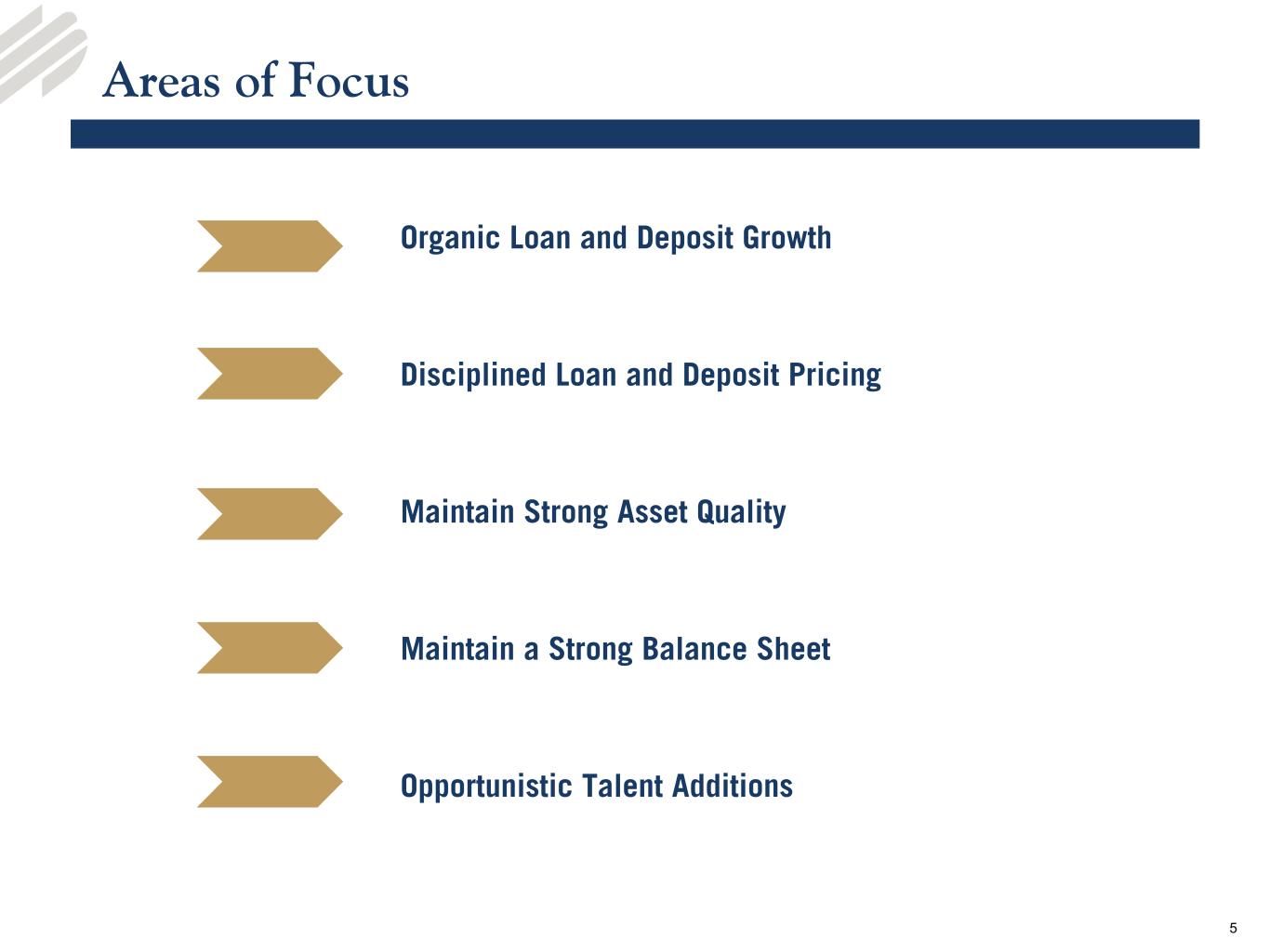 Areas of Focus

Organic Loan and Deposit Growth

Disciplined Loan and Deposit Pricing

Maintain Strong Asset Quality

Maintain a Strong Balance Sheet

Opportunistic Talent Additions

5